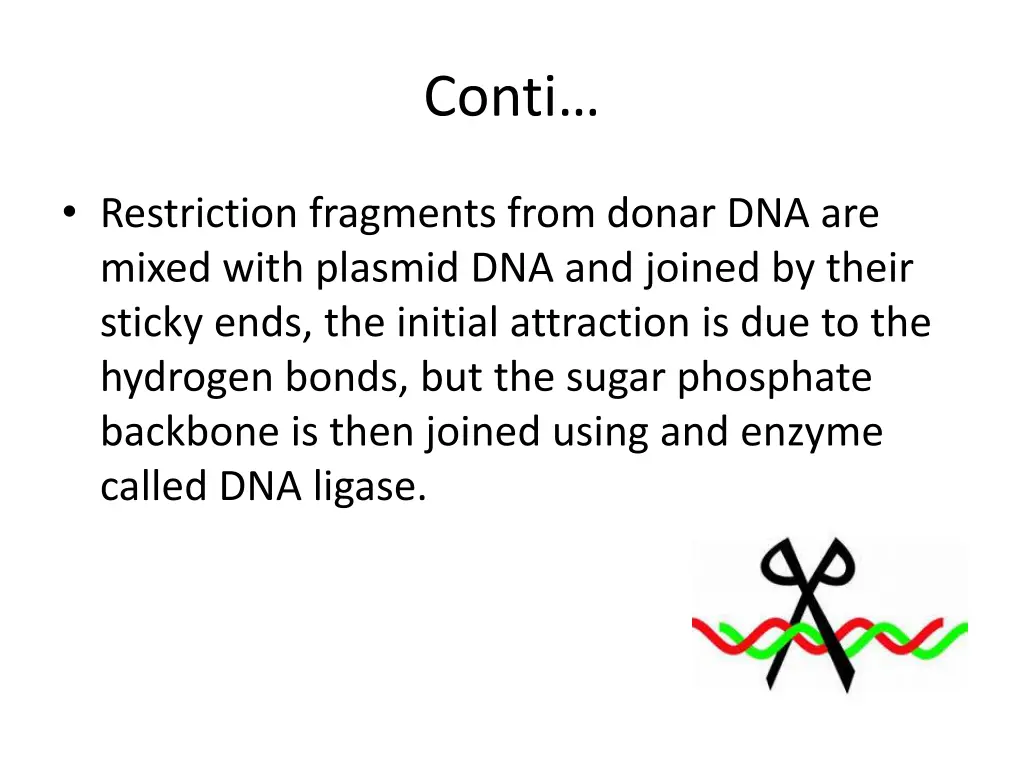 Conti…

• Restriction fragments from donar DNA are mixed with plasmid DNA and joined by their sticky ends, the initial attraction is due to the hydrogen bonds, but the sugar phosphate backbone is then joined using and enzyme called DNA ligase.